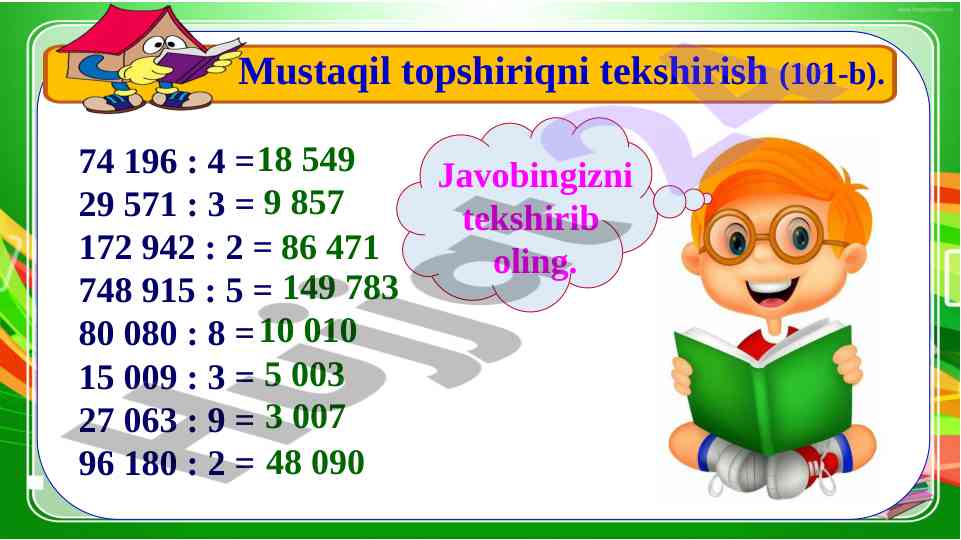 Mustaqil topshiriqni tekshirish (101-b).

74 196 : 4 = 18 549
29 571 : 3 = 9 857
172 942 : 2 = 86 471
748 915 : 5 = 149 783
80 080 : 8 = 10 010
15 009 : 3 = 5 003
27 063 : 9 = 3 007
96 180 : 2 = 48 090

Javobingizni tekshirib oling.